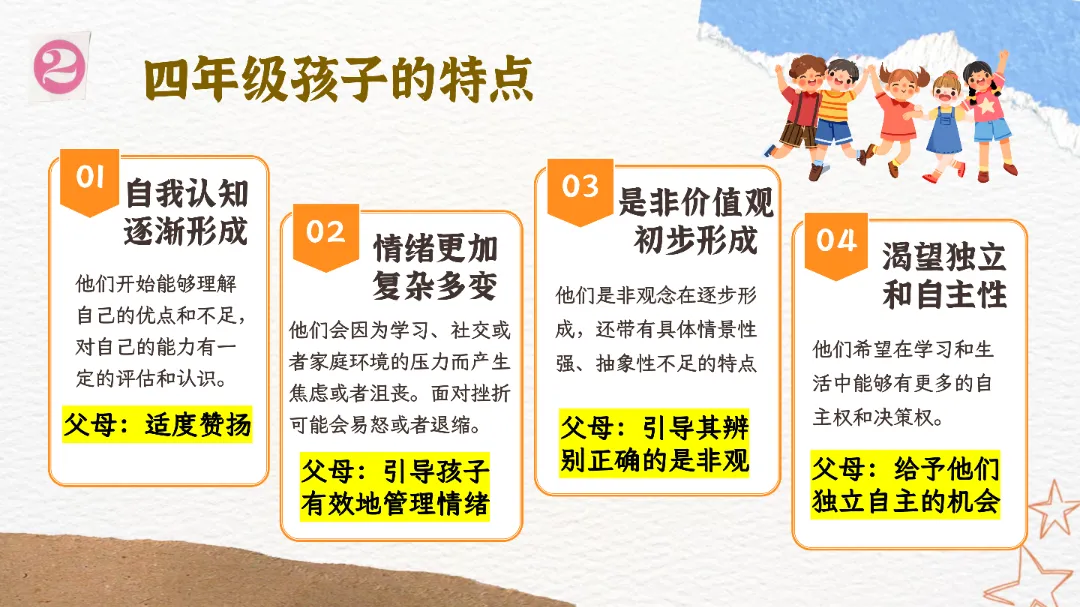 ②

四年级孩子的特点

01
自我认知逐渐形成

他们开始能够理解自己的优点和不足，对自己的能力有一定的评估和认识。

父母：适度赞扬

02
情绪更加复杂多变

他们会因为学习、社交或者家庭环境的压力而产生焦虑或者沮丧。面对挫折可能会易怒或者退缩。

父母：引导孩子有效地管理情绪

03
是非价值观初步形成

他们是非观念在逐步形成，还带有具体情景性强、抽象性不足的特点

父母：引导其辨别正确的是非观

04
渴望独立和自主性

他们希望在学习和生活中能够有更多的自主权和决策权。

父母：给予他们独立自主的机会